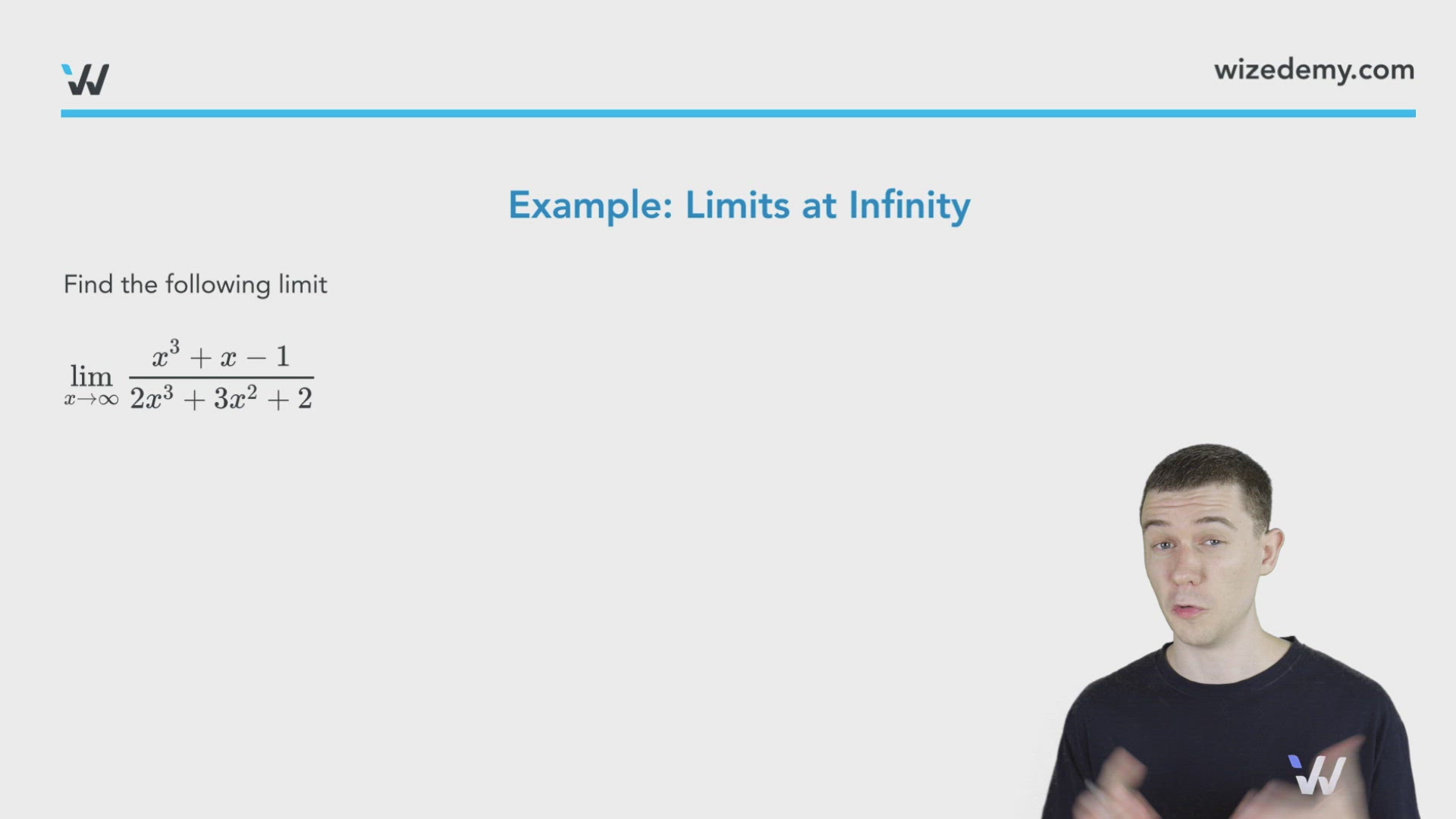 wizedemy.com

Example: Limits at Infinity

Find the following limit

$\lim_{x \to \infty} \frac{x^3 + x - 1}{2x^3 + 3x^2 + 2}$